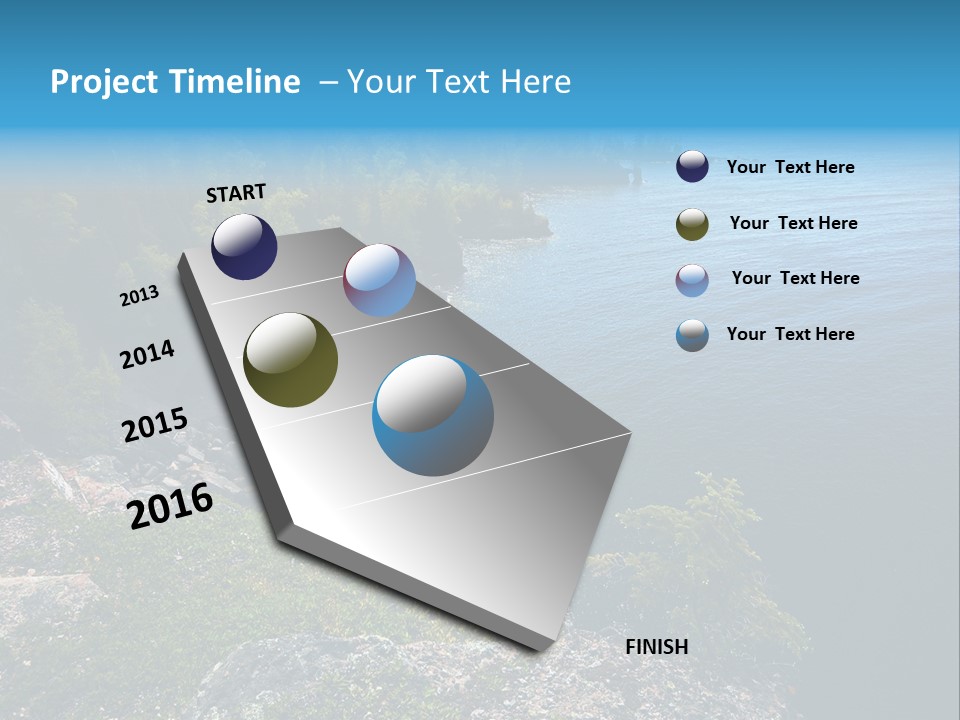 Project Timeline – Your Text Here

START

2013

2014

2015

2016

FINISH

Your Text Here

Your Text Here

Your Text Here

Your Text Here